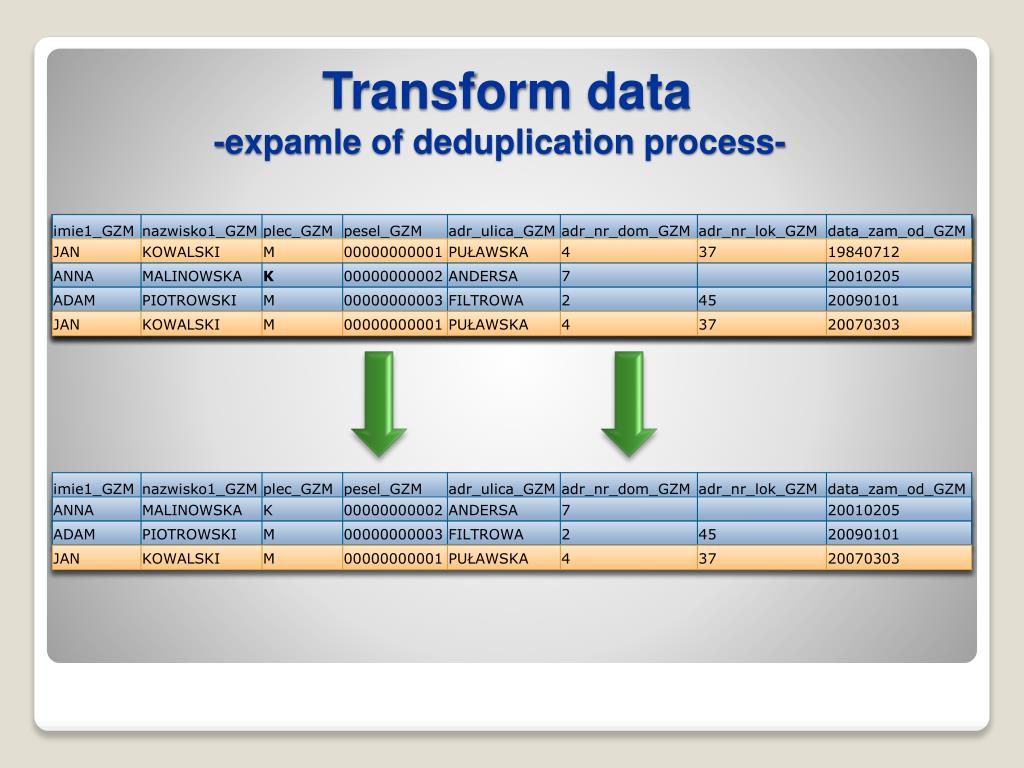 Transform data
-expamle of deduplication process-

| imie1_GZM | nazwisko1_GZM | plec_GZM | pesel_GZM | adr_ulica_GZM | adr_nr_dom_GZM | adr_nr_lok_GZM | data_zam_od_GZM |
|---|---|---|---|---|---|---|---|
| JAN | KOWALSKI | M | 00000000001 | PUŁAWSKA | 4 | 37 | 19840712 |
| ANNA | MALINOWSKA | K | 00000000002 | ANDERSA | 7 | | 20010205 |
| ADAM | PIOTROWSKI | M | 00000000003 | FILTROWA | 2 | 45 | 20090101 |
| JAN | KOWALSKI | M | 00000000001 | PUŁAWSKA | 4 | 37 | 20070303 |

| imie1_GZM | nazwisko1_GZM | plec_GZM | pesel_GZM | adr_ulica_GZM | adr_nr_dom_GZM | adr_nr_lok_GZM | data_zam_od_GZM |
|---|---|---|---|---|---|---|---|
| ANNA | MALINOWSKA | K | 00000000002 | ANDERSA | 7 | | 20010205 |
| ADAM | PIOTROWSKI | M | 00000000003 | FILTROWA | 2 | 45 | 20090101 |
| JAN | KOWALSKI | M | 00000000001 | PUŁAWSKA | 4 | 37 | 20070303 |